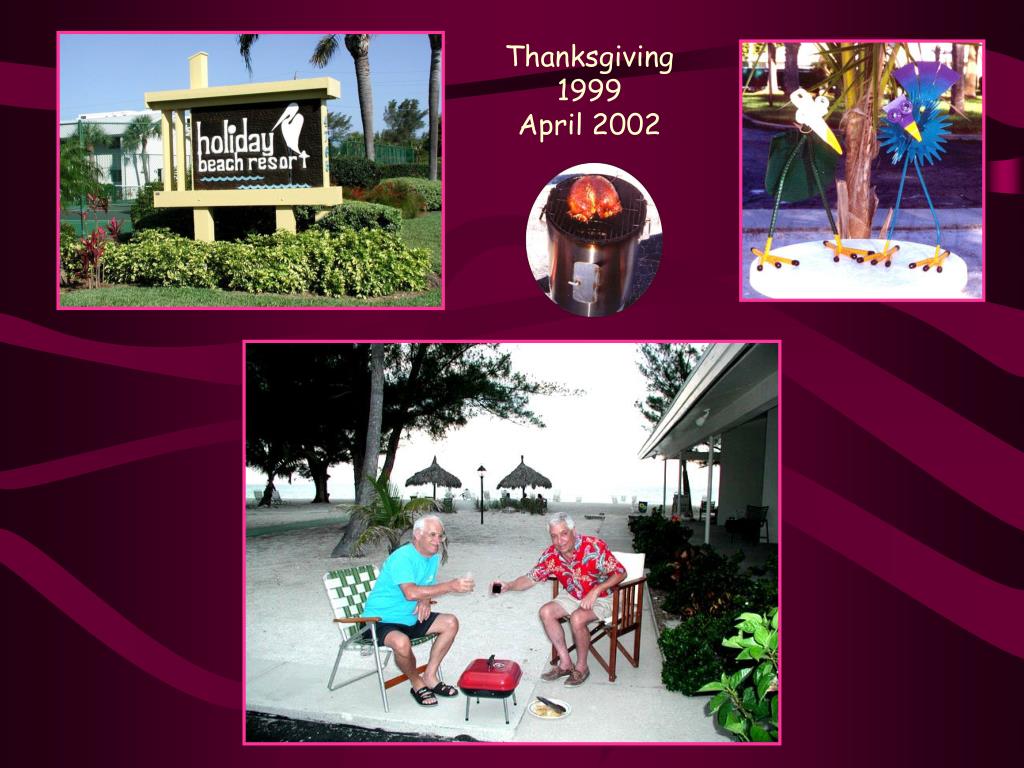 holiday beach resort

Thanksgiving
1999
April 2002